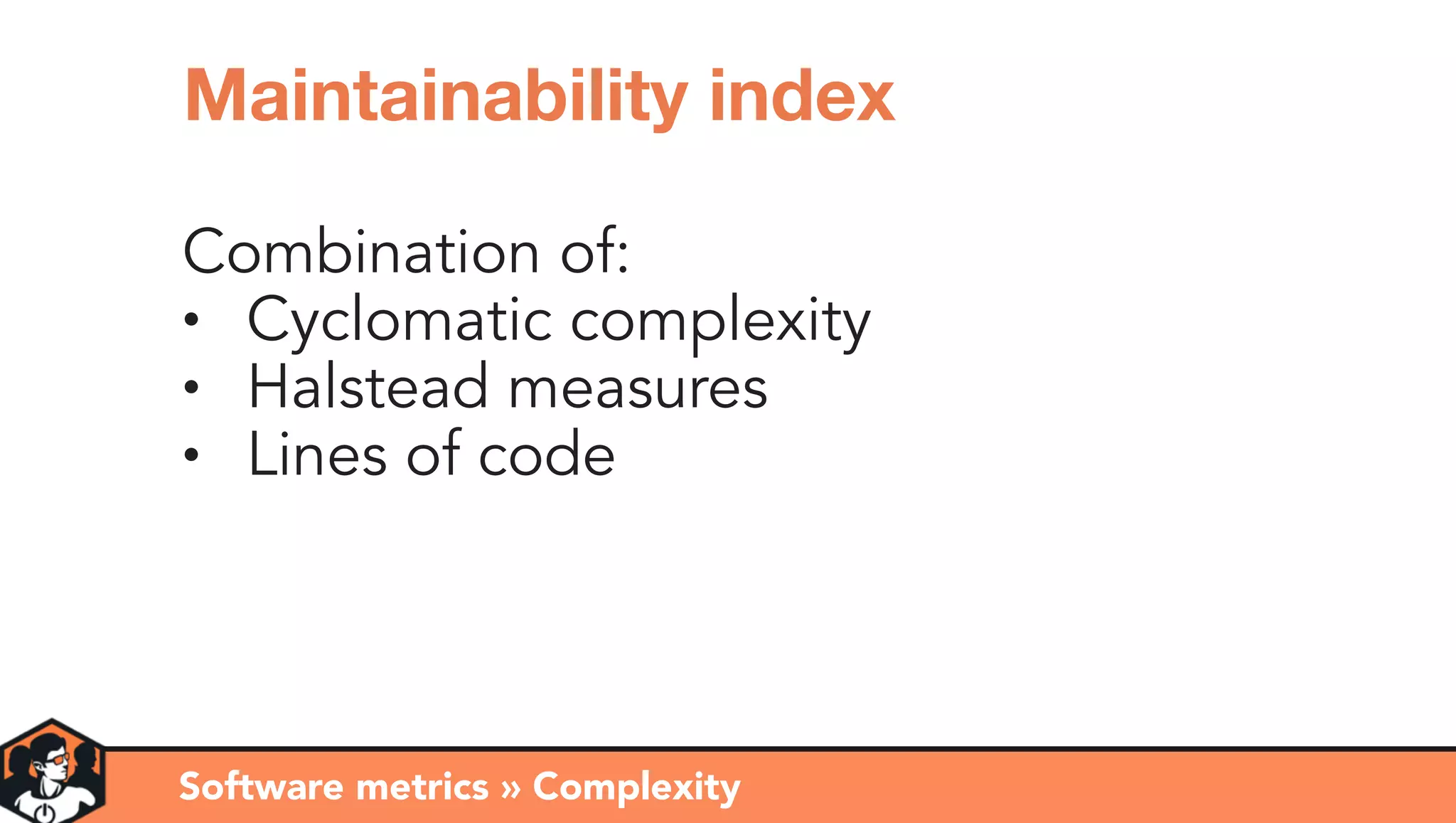 Maintainability index

Combination of:
• Cyclomatic complexity
• Halstead measures
• Lines of code

Software metrics » Complexity